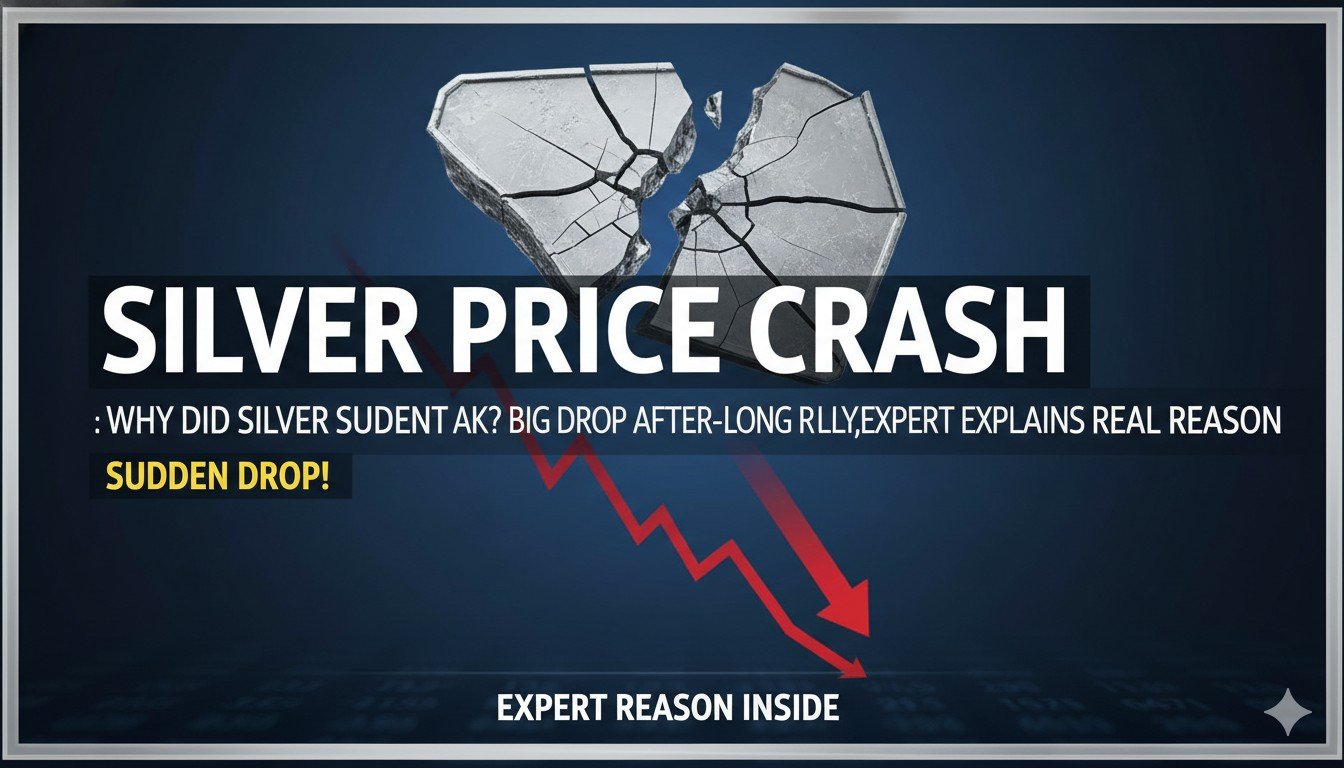 SILVER PRICE CRASH

: WHY DID SILVER SUDENT AK? BIG DROP AFTER-LONG RLLY,EXPERT EXPLAINS REAL REASON

SUDDEN DROP!

EXPERT REASON INSIDE